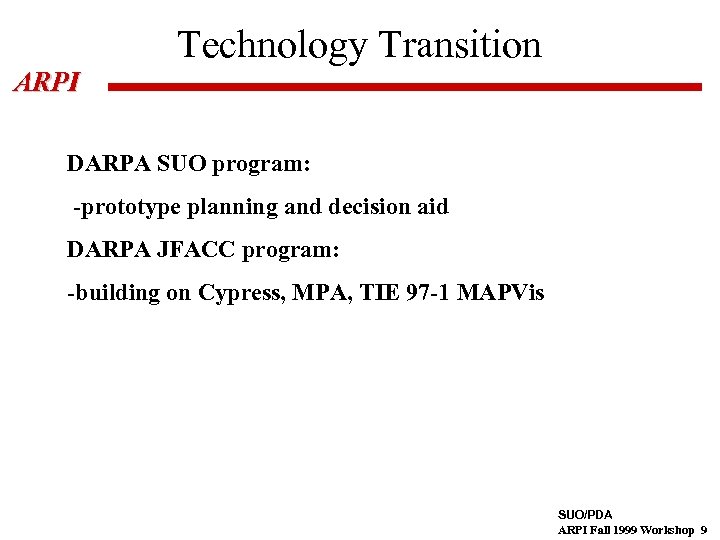 Technology Transition

ARPI

DARPA SUO program:

-prototype planning and decision aid

DARPA JFACC program:

-building on Cypress, MPA, TIE 97-1 MAPVis

SUO/PDA
ARPI Fall 1999 Workshop 9